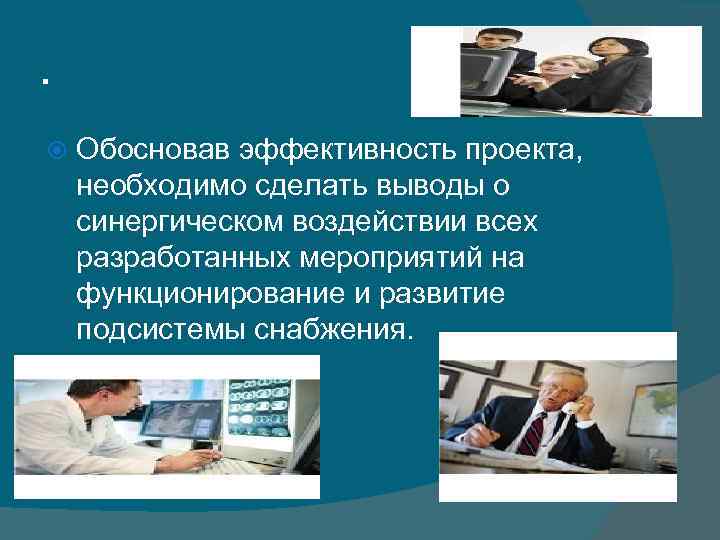 .

Обосновав эффективность проекта, необходимо сделать выводы о синергическом воздействии всех разработанных мероприятий на функционирование и развитие подсистемы снабжения.